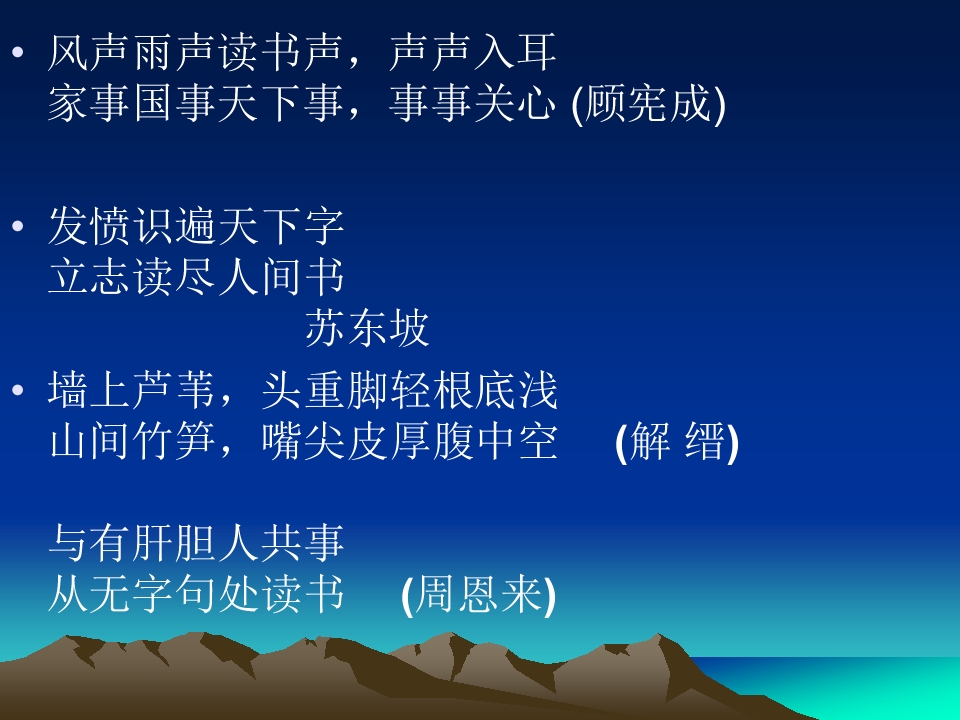 • 风声雨声读书声，声声入耳
家事国事天下事，事事关心 (顾宪成)

• 发愤识遍天下字
立志读尽人间书
苏东坡

• 墙上芦苇，头重脚轻根底浅
山间竹笋，嘴尖皮厚腹中空 (解 缙)

与有肝胆人共事
从无字句处读书 (周恩来)